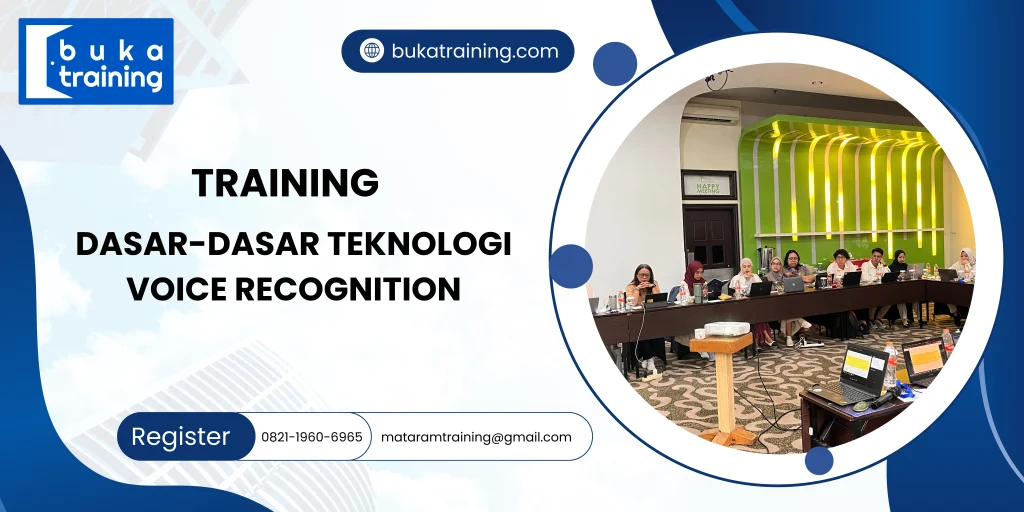 buka training

bukatraining.com

TRAINING

DASAR-DASAR TEKNOLOGI VOICE RECOGNITION

HAPPY MEETING

Register 0821-1960-6965 mataramtraining@gmail.com